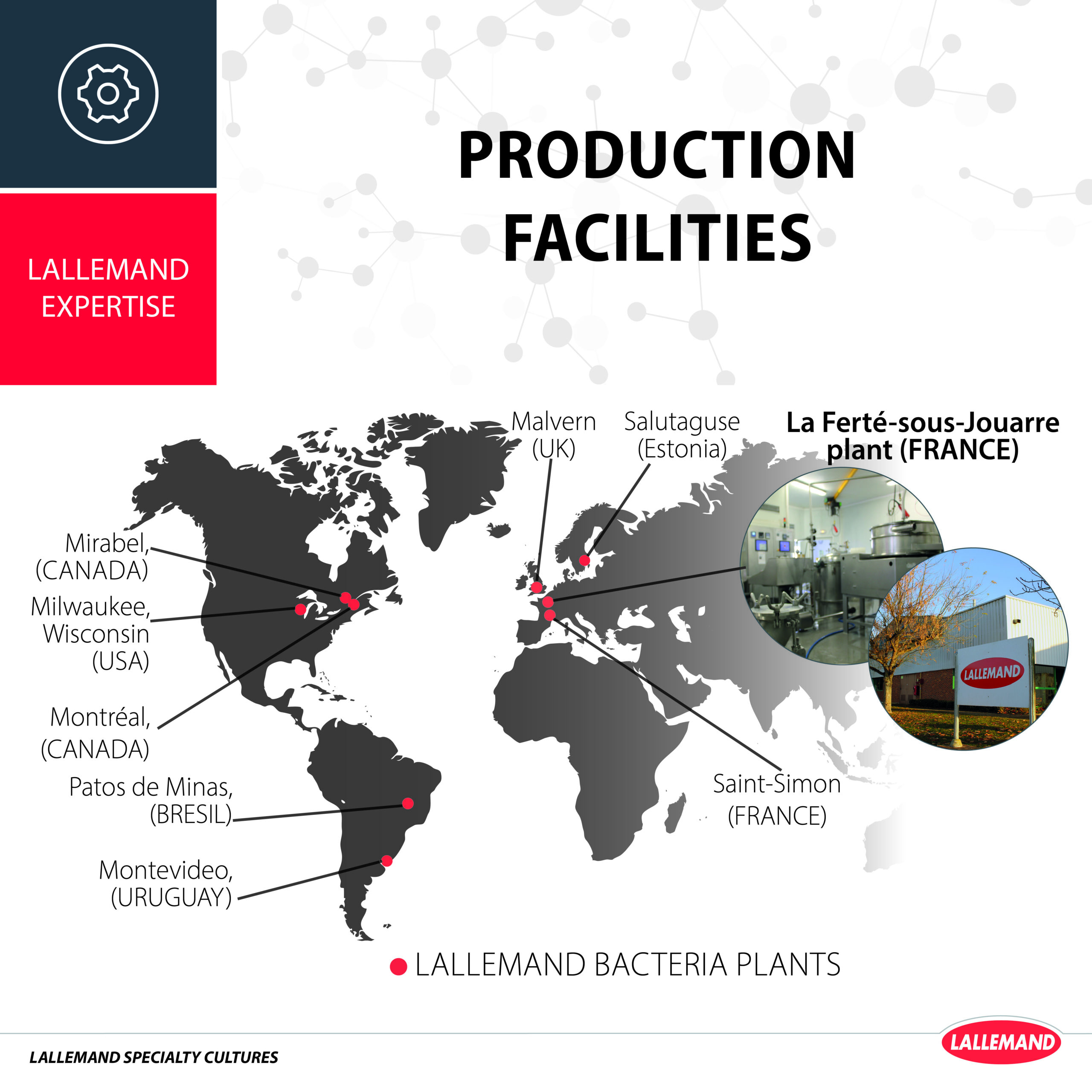 LALLEMAND EXPERTISE

PRODUCTION FACILITIES

Malvern (UK)

Salutaguse (Estonia)

La Ferté-sous-Jouarre plant (FRANCE)

Mirabel, (CANADA)

Milwaukee, Wisconsin (USA)

Montréal, (CANADA)

Patos de Minas, (BRESIL)

Montevideo, (URUGUAY)

Saint-Simon (FRANCE)

LALLEMAND

LALLEMAND BACTERIA PLANTS

LALLEMAND SPECIALTY CULTURES

LALLEMAND